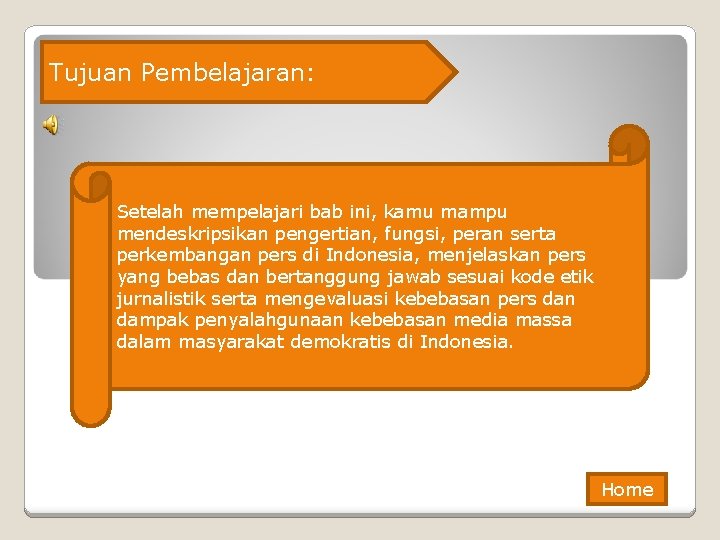 Tujuan Pembelajaran:

Setelah mempelajari bab ini, kamu mampu mendeskripsikan pengertian, fungsi, peran serta perkembangan pers di Indonesia, menjelaskan pers yang bebas dan bertanggung jawab sesuai kode etik jurnalistik serta mengevaluasi kebebasan pers dan dampak penyalahgunaan kebebasan media massa dalam masyarakat demokratis di Indonesia.

Home